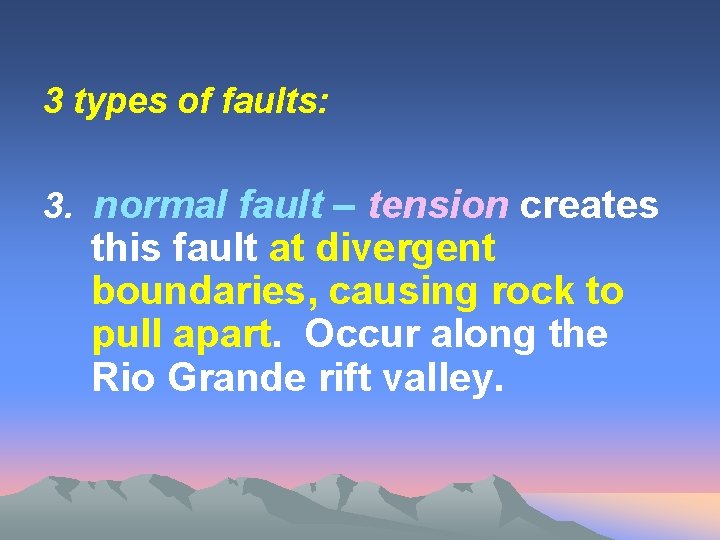 3 types of faults:

3. normal fault – tension creates this fault at divergent boundaries, causing rock to pull apart. Occur along the Rio Grande rift valley.